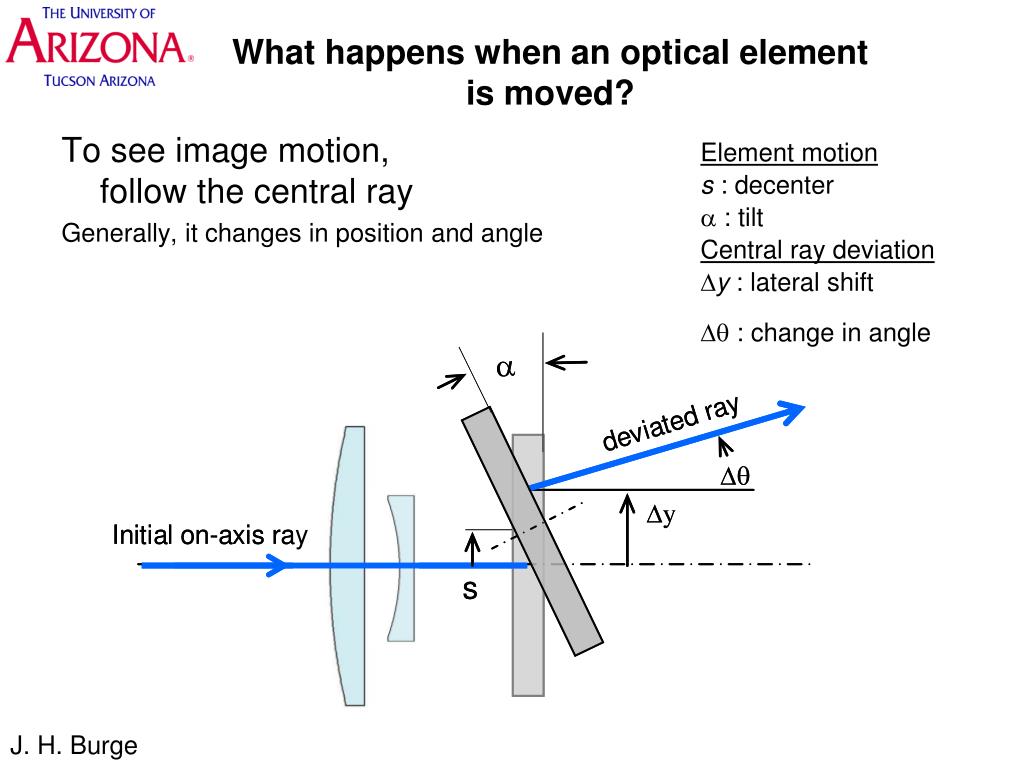 THE UNIVERSITY OF
ARIZONA®
TUCSON ARIZONA

What happens when an optical element is moved?

To see image motion, follow the central ray

Generally, it changes in position and angle

Element motion
$s$ : decenter
$\alpha$ : tilt
Central ray deviation
$\Delta y$ : lateral shift

$\Delta\theta$ : change in angle

$\alpha$

deviated ray

$\Delta\theta$

$\Delta y$

Initial on-axis ray

s

J. H. Burge